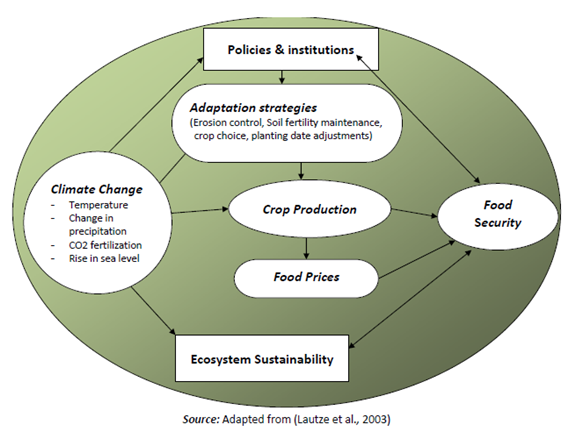 Policies & institutions

Adaptation strategies
(Erosion control, Soil fertility maintenance, crop choice, planting date adjustments)

Climate Change
- Temperature
- Change in precipitation
- CO2 fertilization
- Rise in sea level

Crop Production

Food Security

Food Prices

Ecosystem Sustainability

Source: Adapted from (Lautze et al., 2003)